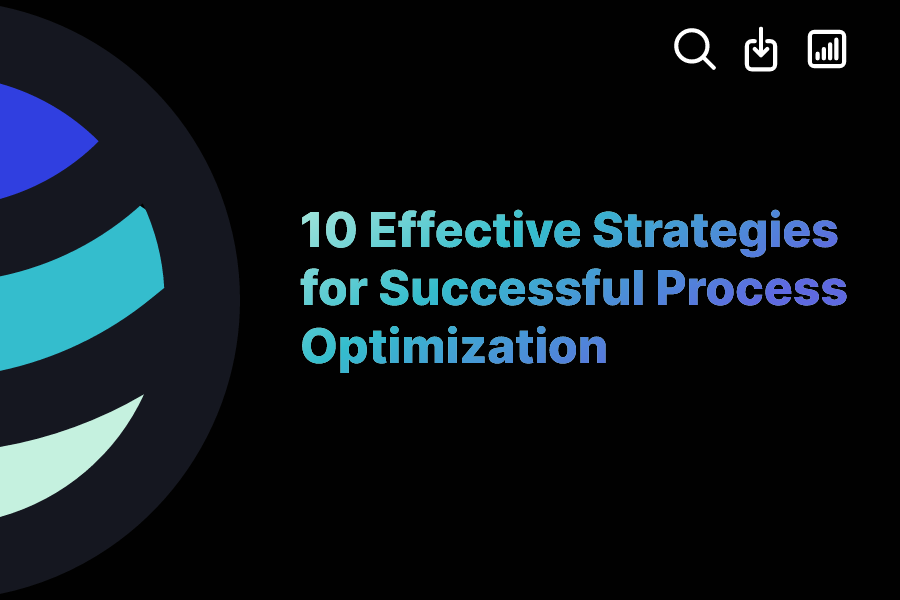 10 Effective Strategies for Successful Process Optimization